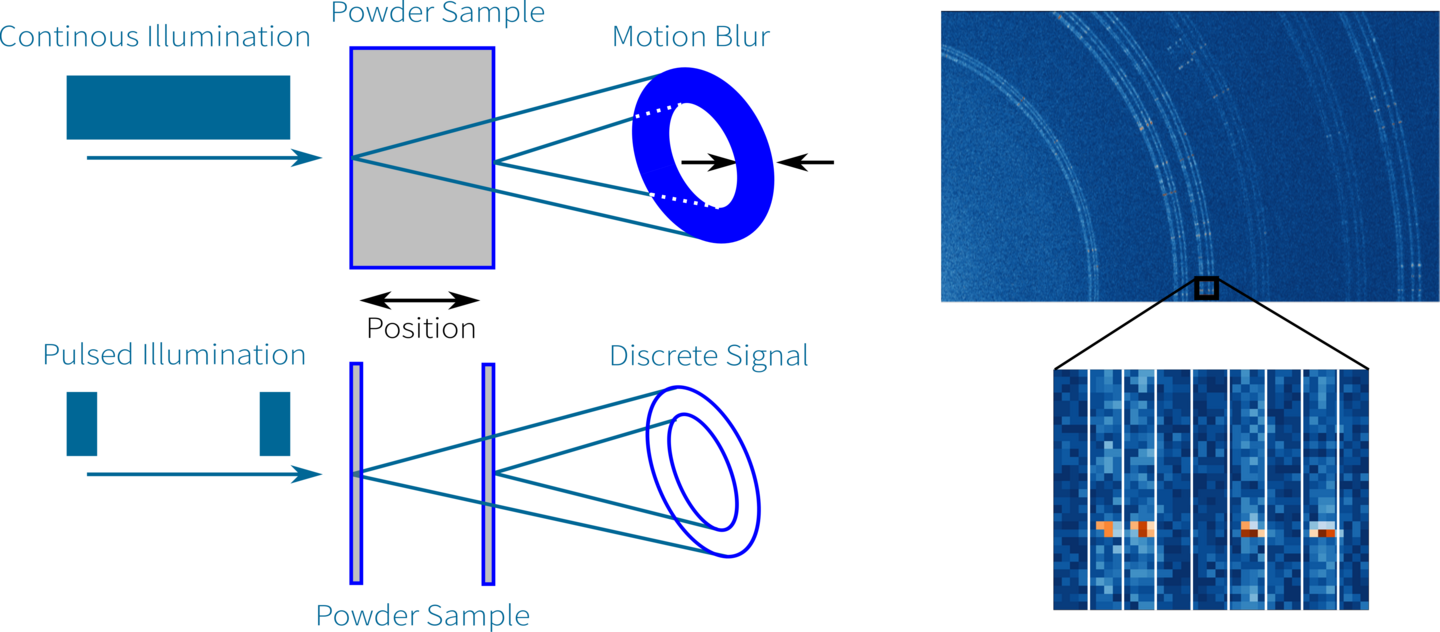 Continous Illumination

Powder Sample

Motion Blur

Position

Pulsed Illumination

Discrete Signal

Powder Sample